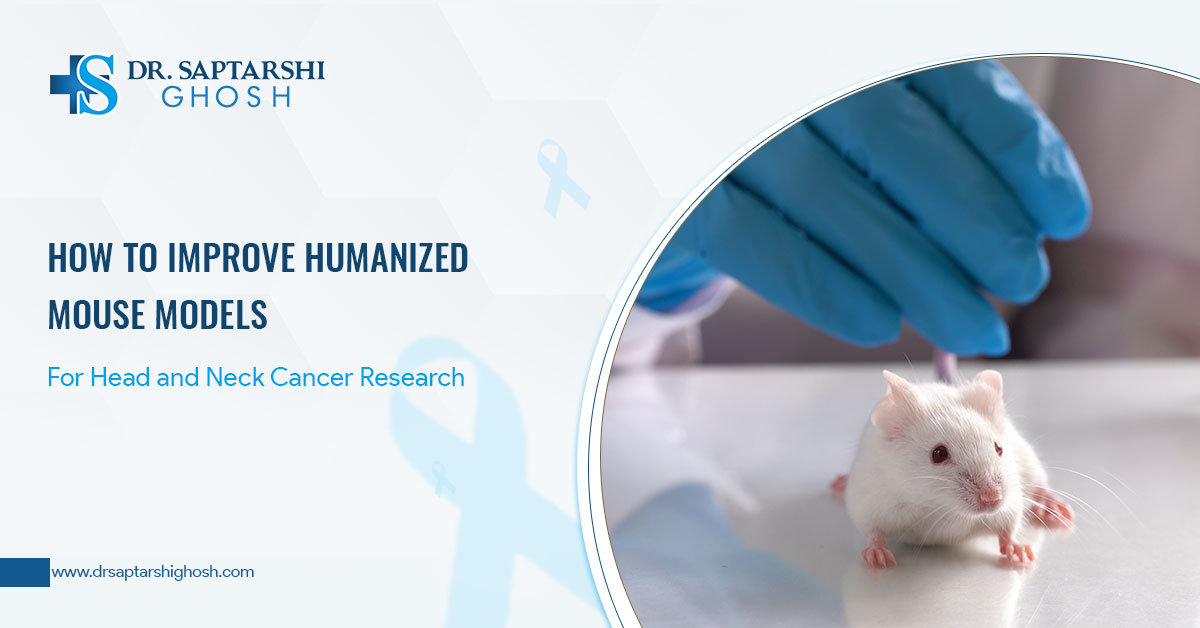 DR. SAPTARSHI
GHOSH

HOW TO IMPROVE HUMANIZED MOUSE MODELS

For Head and Neck Cancer Research

www.drsaptarshighosh.com